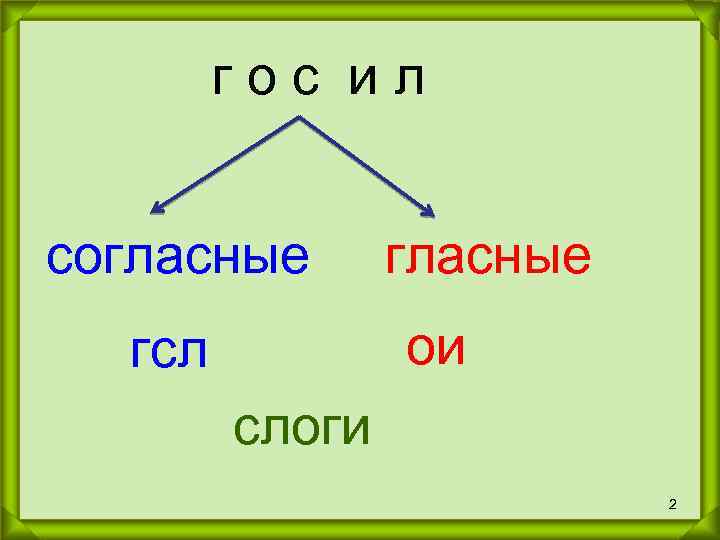 г о с и л

согласные

гласные

гсл

ои

слоги

2